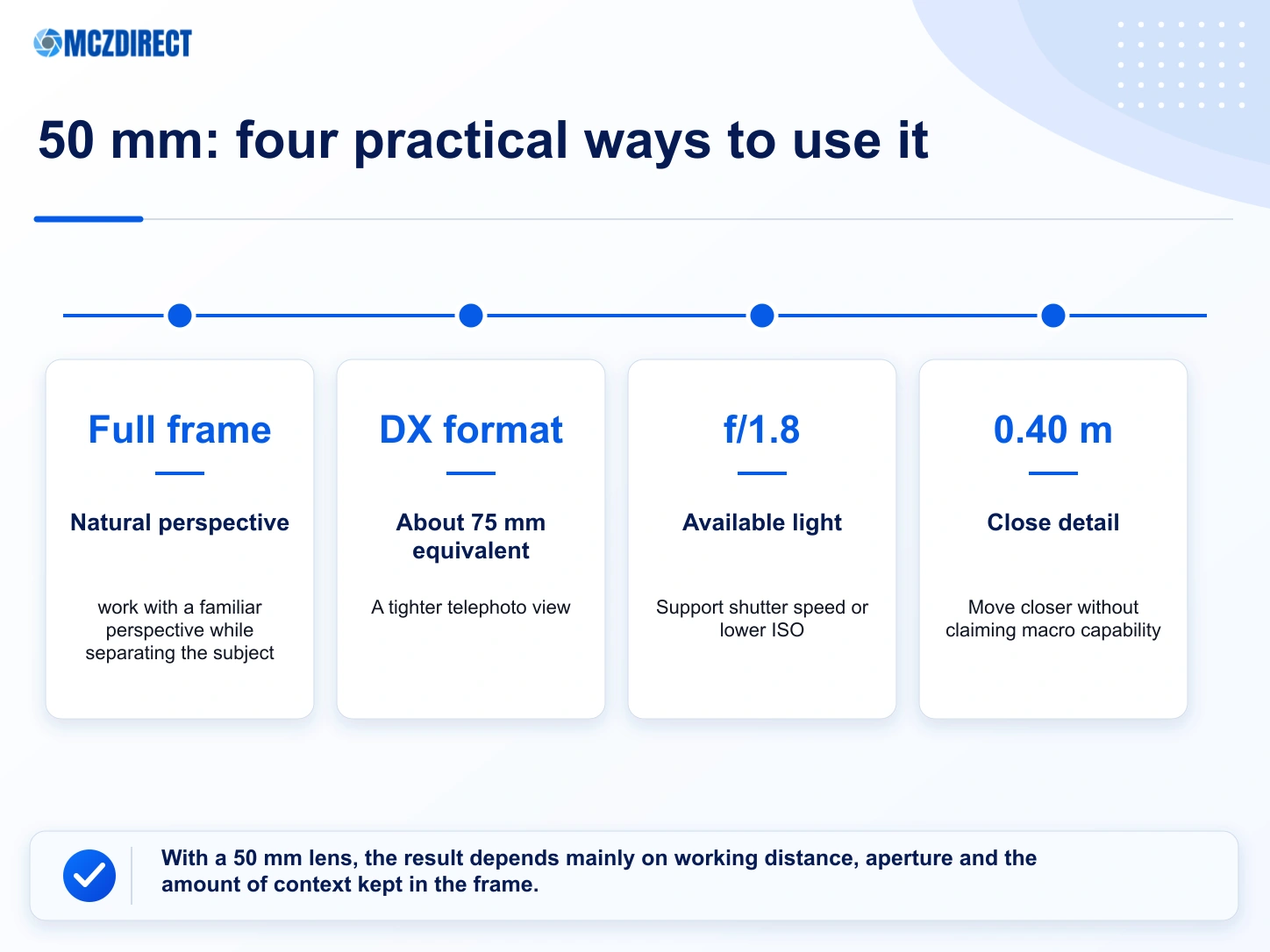 MCZDIRECT

50 mm: four practical ways to use it

Full frame

Natural perspective

work with a familiar perspective while separating the subject

DX format

About 75 mm equivalent

A tighter telephoto view

f/1.8

Available light

Support shutter speed or lower ISO

0.40 m

Close detail

Move closer without claiming macro capability

With a 50 mm lens, the result depends mainly on working distance, aperture and the amount of context kept in the frame.